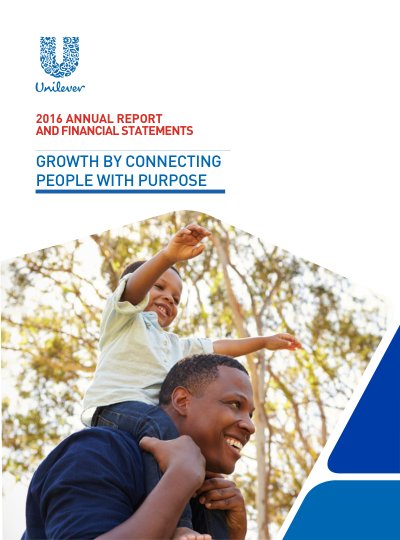 Unilever

2016 ANNUAL REPORT
AND FINANCIAL STATEMENTS

GROWTH BY CONNECTING
PEOPLE WITH PURPOSE